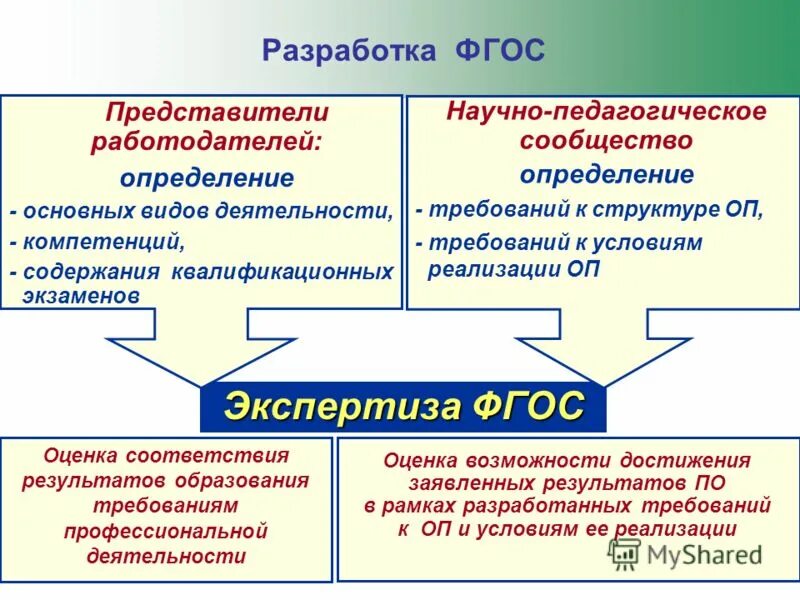 Разработка ФГОС

Представители работодателей:

определение

- основных видов деятельности,
- компетенций,
- содержания квалификационных экзаменов

Научно-педагогическое сообщество

определение

- требований к структуре ОП,
- требований к условиям реализации ОП

Экспертиза ФГОС

Оценка соответствия результатов образования требованиям профессиональной деятельности

Оценка возможности достижения заявленных результатов ПО в рамках разработанных требований к ОП и условиям ее реализации

MyShared